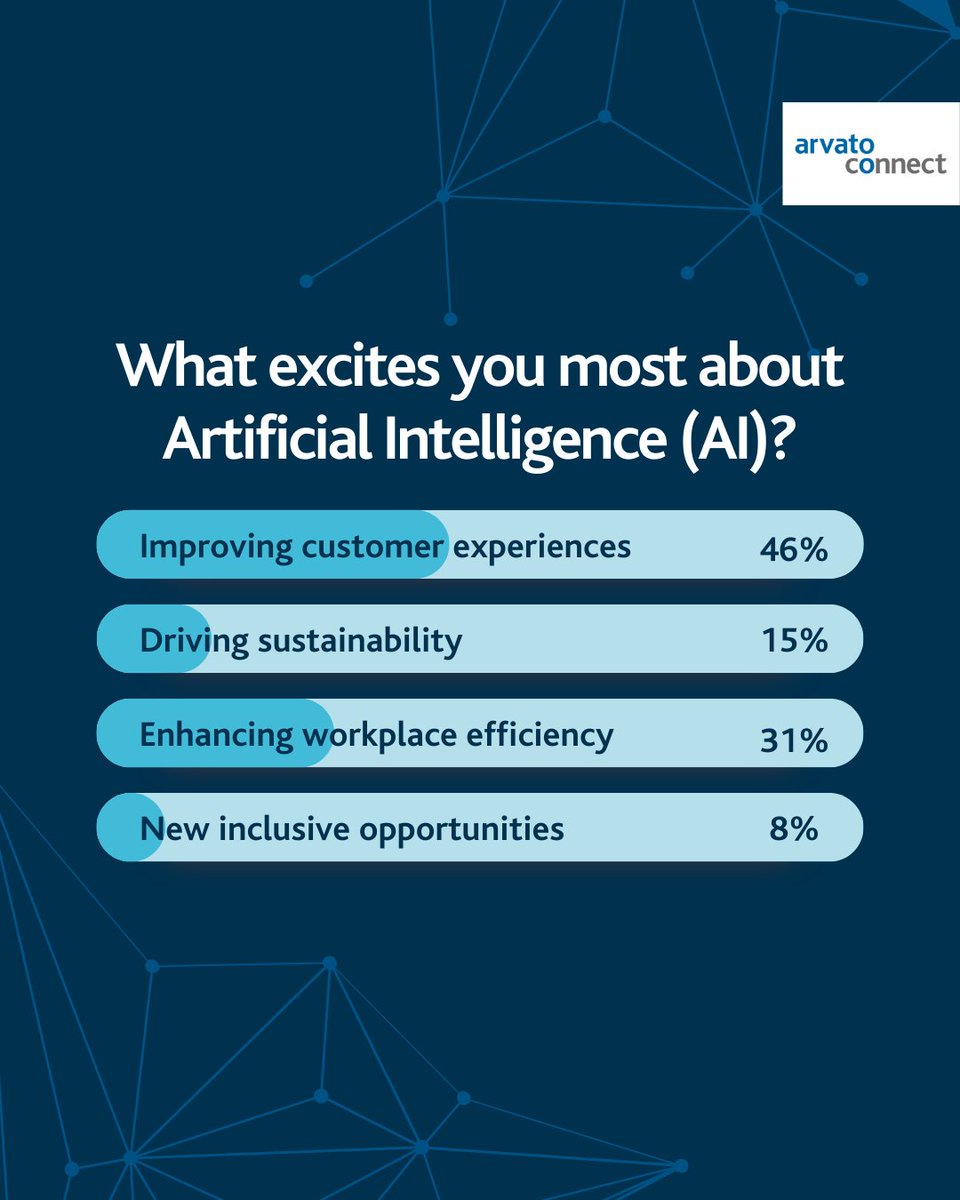 arvato connect

What excites you most about Artificial Intelligence (AI)?

Improving customer experiences 46%

Driving sustainability 15%

Enhancing workplace efficiency 31%

New inclusive opportunities 8%